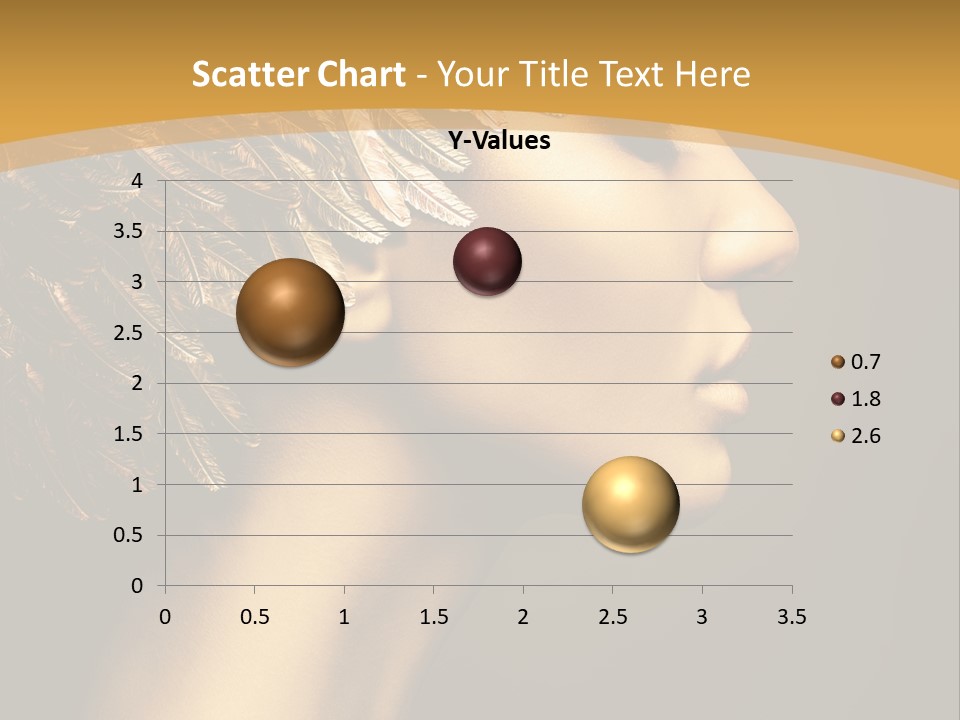 Scatter Chart - Your Title Text Here

Y-Values

4
3.5
3
2.5
2
1.5
1
0.5
0

0 0.5 1 1.5 2 2.5 3 3.5

0.7
1.8
2.6